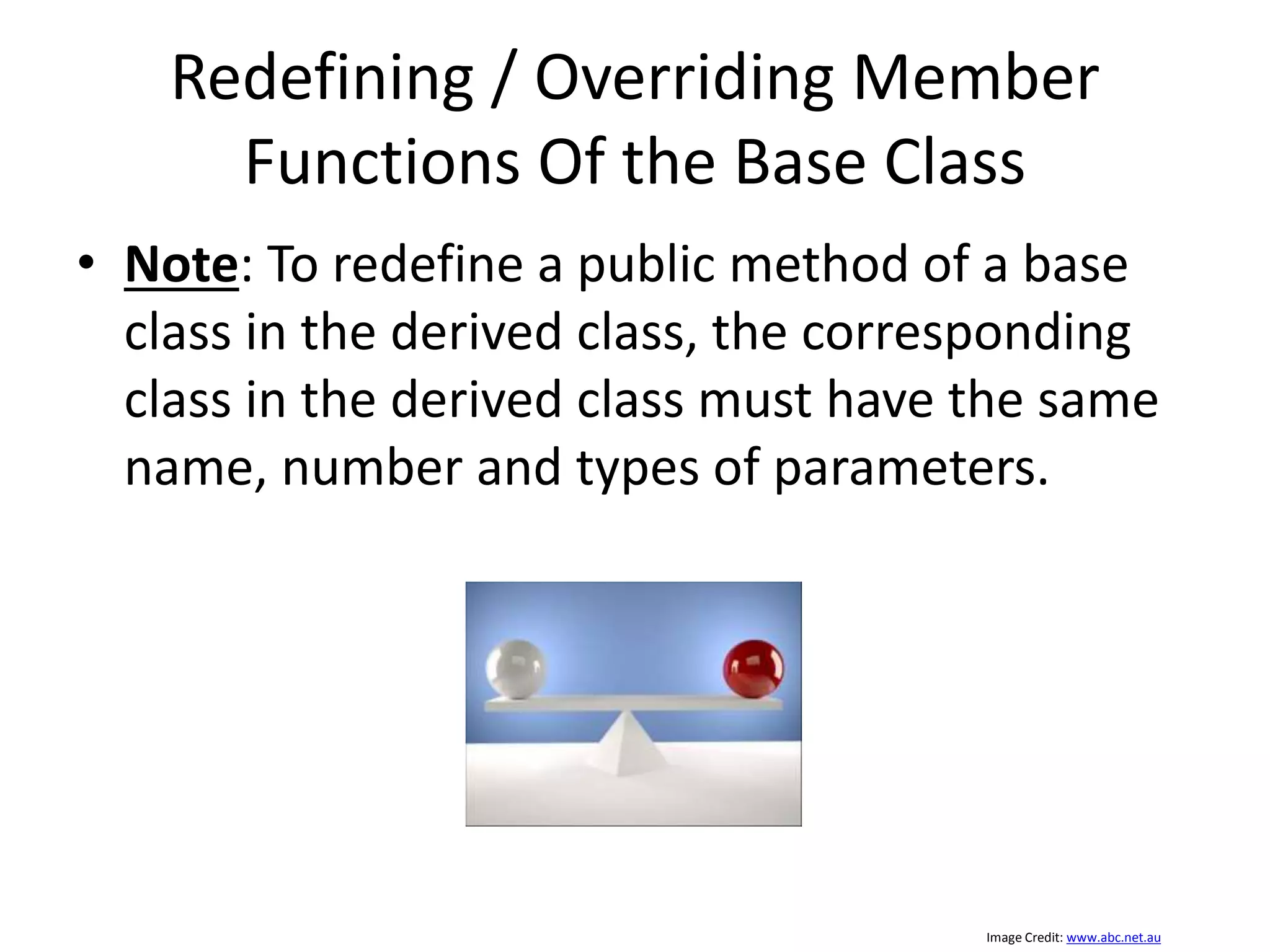 Redefining / Overriding Member Functions Of the Base Class

• Note: To redefine a public method of a base class in the derived class, the corresponding class in the derived class must have the same name, number and types of parameters.

Image Credit: www.abc.net.au